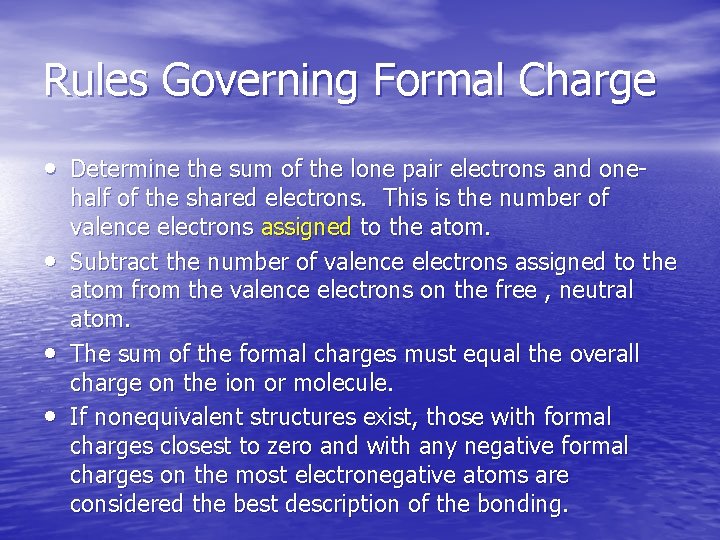 Rules Governing Formal Charge

• Determine the sum of the lone pair electrons and one-half of the shared electrons. This is the number of valence electrons assigned to the atom.
• Subtract the number of valence electrons assigned to the atom from the valence electrons on the free , neutral atom.
• The sum of the formal charges must equal the overall charge on the ion or molecule.
• If nonequivalent structures exist, those with formal charges closest to zero and with any negative formal charges on the most electronegative atoms are considered the best description of the bonding.